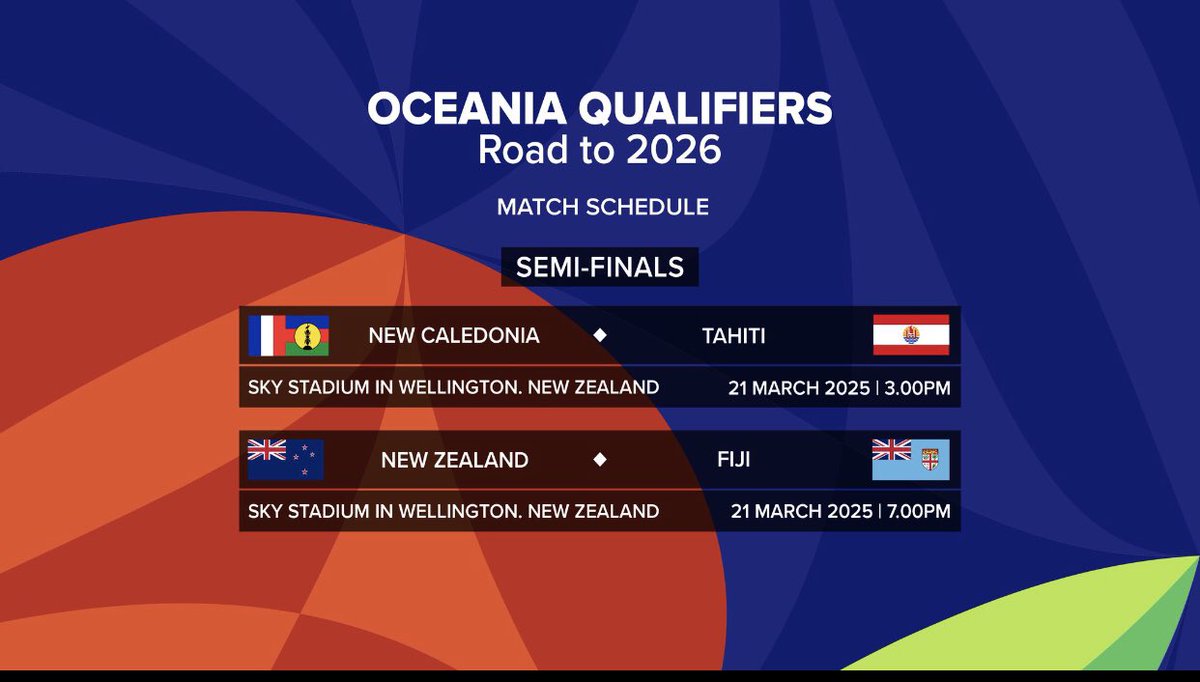 OCEANIA QUALIFIERS
Road to 2026

MATCH SCHEDULE

SEMI-FINALS

NEW CALEDONIA ◆ TAHITI
SKY STADIUM IN WELLINGTON. NEW ZEALAND 21 MARCH 2025 | 3.00PM

NEW ZEALAND ◆ FIJI
SKY STADIUM IN WELLINGTON. NEW ZEALAND 21 MARCH 2025 | 7.00PM